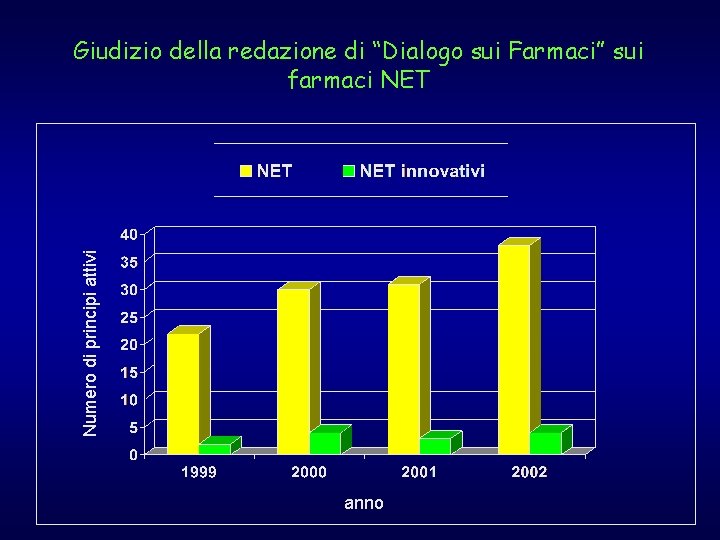 Giudizio della redazione di "Dialogo sui Farmaci" sui farmaci NET

NET
NET innovativi

Numero di principi attivi

40
35
30
25
20
15
10
5
0

1999
2000
2001
2002

anno